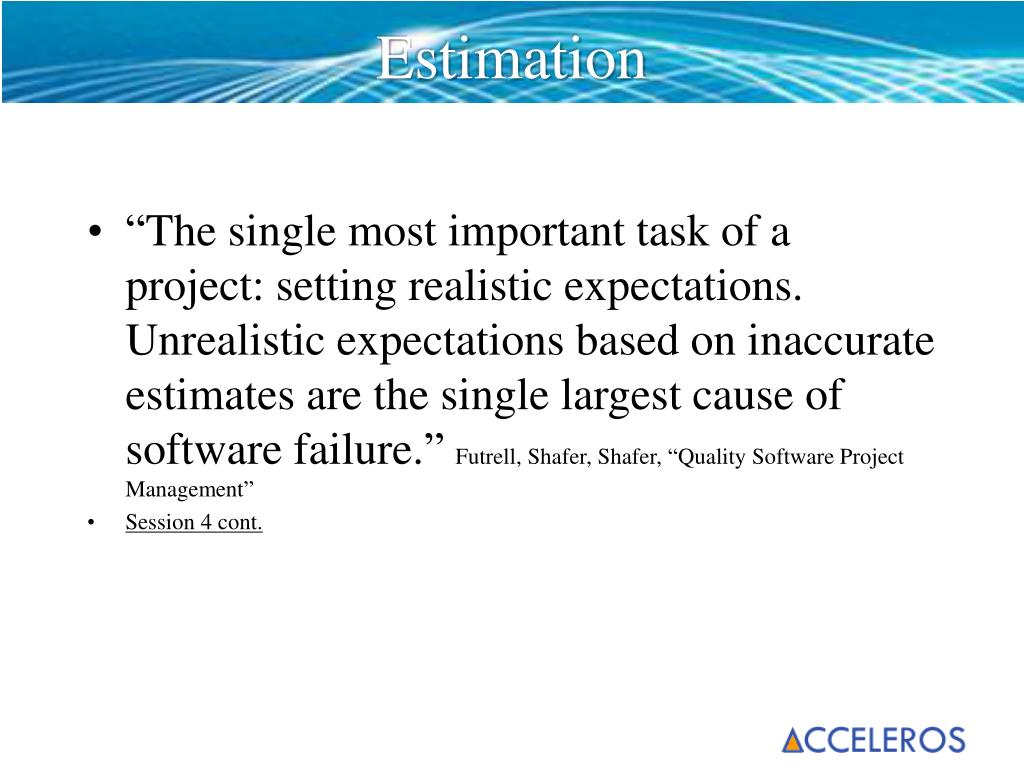 Estimation

• “The single most important task of a project: setting realistic expectations. Unrealistic expectations based on inaccurate estimates are the single largest cause of software failure.” Futrell, Shafer, Shafer, “Quality Software Project Management”

• Session 4 cont.

ACCELEROS